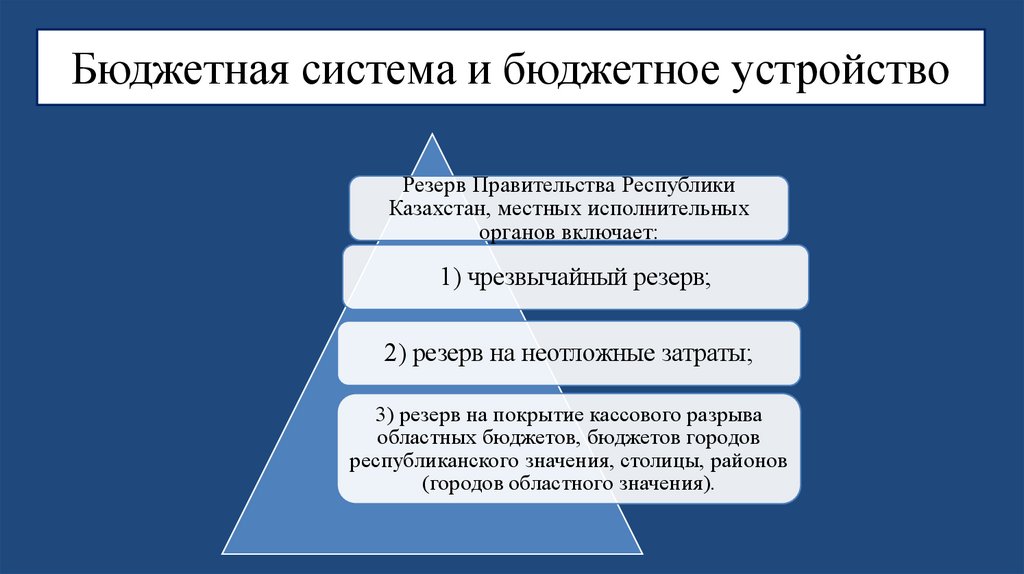 Бюджетная система и бюджетное устройство

Резерв Правительства Республики Казахстан, местных исполнительных органов включает:

1) чрезвычайный резерв;

2) резерв на неотложные затраты;

3) резерв на покрытие кассового разрыва областных бюджетов, бюджетов городов республиканского значения, столицы, районов (городов областного значения).